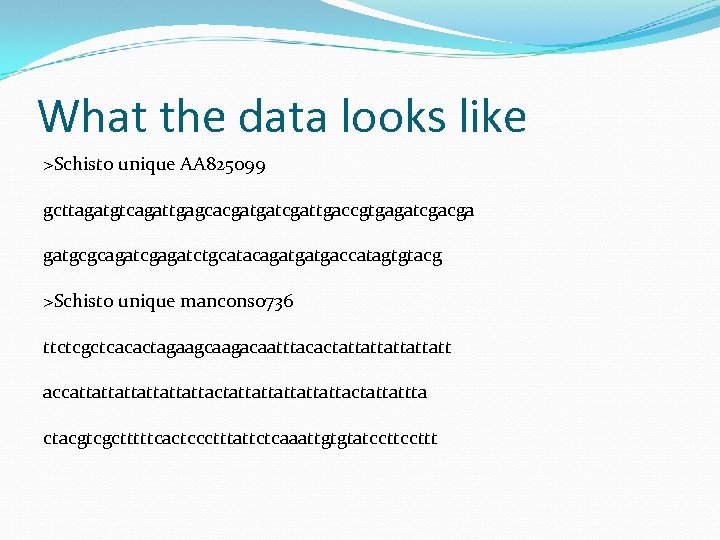 What the data looks like

>Schisto unique AA825099

gcttagatgtcagattgagcacgatgatcgattgaccgtgagatcgacga

gatgcgcagatcgagatctgcatacagatgatgaccatagtgtacg

>Schisto unique mancons0736

ttctcgctcacactagaagcaagacaatttacactattattattattatt

accattattattattattattactattattattattattactattattta

ctacgtcgctttttcactccctttattctcaaattgtgtatccttccttt